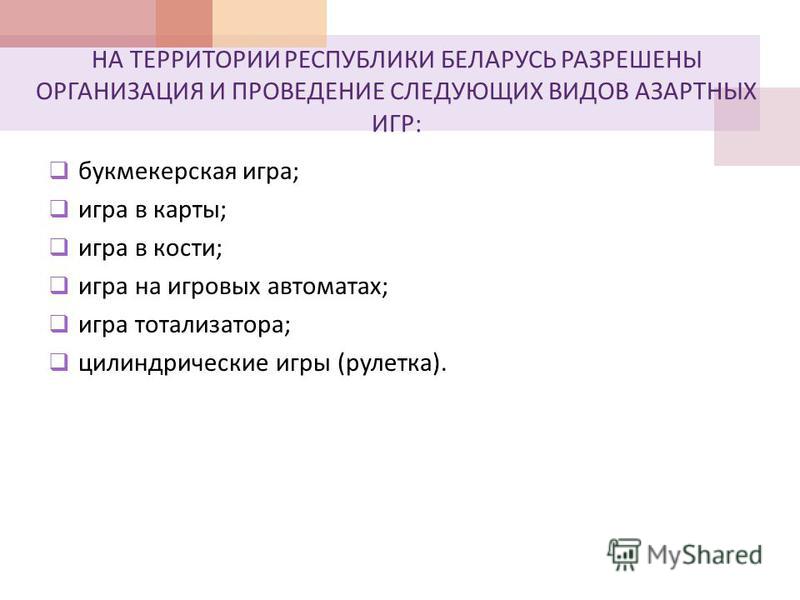 НА ТЕРРИТОРИИ РЕСПУБЛИКИ БЕЛАРУСЬ РАЗРЕШЕНЫ ОРГАНИЗАЦИЯ И ПРОВЕДЕНИЕ СЛЕДУЮЩИХ ВИДОВ АЗАРТНЫХ ИГР:

❑ букмекерская игра;
❑ игра в карты;
❑ игра в кости;
❑ игра на игровых автоматах;
❑ игра тотализатора;
❑ цилиндрические игры (рулетка).

MyShared